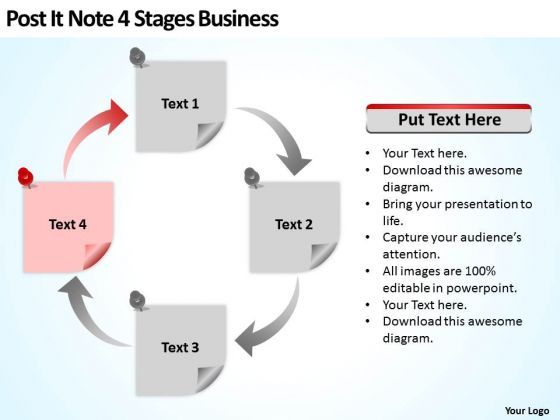 Post It Note 4 Stages Business

Text 1

Text 2

Text 3

Text 4

Put Text Here

• Your Text here.
• Download this awesome diagram.
• Bring your presentation to life.
• Capture your audience's attention.
• All images are 100% editable in powerpoint.
• Your Text here.
• Download this awesome diagram.

Your Logo